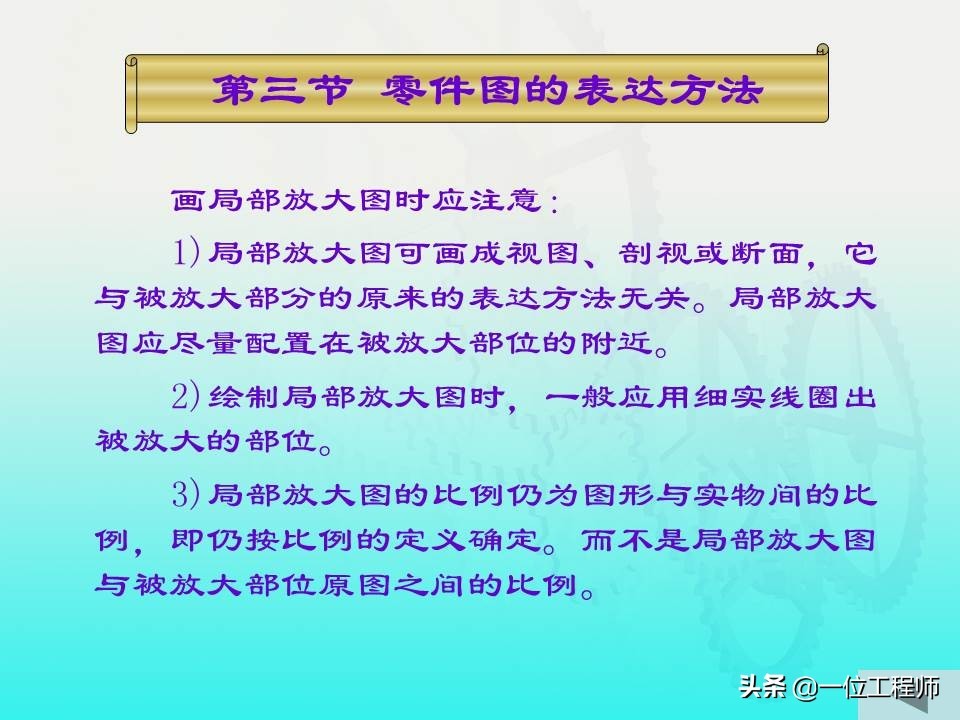 第三节 零件图的表达方法

画局部放大图时应注意：

1) 局部放大图可画成视图、剖视或断面，它与被放大部分的原来的表达方法无关。局部放大图应尽量配置在被放大部位的附近。

2) 绘制局部放大图时，一般应用细实线圈出被放大的部位。

3) 局部放大图的比例仍为图形与实物间的比例，即仍按比例的定义确定。而不是局部放大图与被放大部位原图之间的比例。

头条 @一位工程师